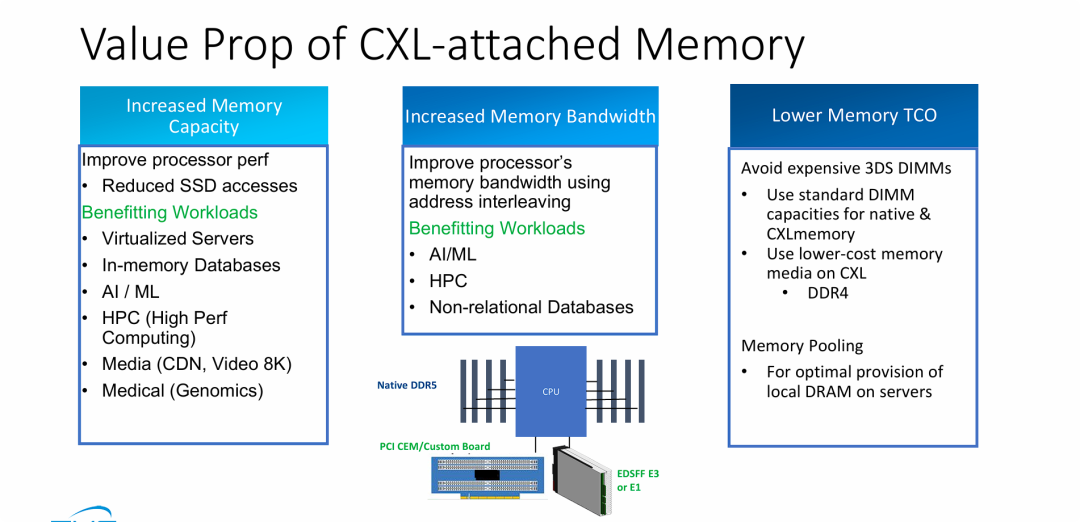 Value Prop of CXL-attached Memory

Increased Memory Capacity

Improve processor perf
• Reduced SSD accesses
Benefitting Workloads
• Virtualized Servers
• In-memory Databases
• AI / ML
• HPC (High Perf Computing)
• Media (CDN, Video 8K)
• Medical (Genomics)

Increased Memory Bandwidth

Improve processor's memory bandwidth using address interleaving
Benefitting Workloads
• AI/ML
• HPC
• Non-relational Databases

Native DDR5
CPU
PCI CEM/Custom Board
EDSFF E3 or E1

Lower Memory TCO

Avoid expensive 3DS DIMMs
• Use standard DIMM capacities for native & CXLmemory
• Use lower-cost memory media on CXL
• DDR4

Memory Pooling
• For optimal provision of local DRAM on servers